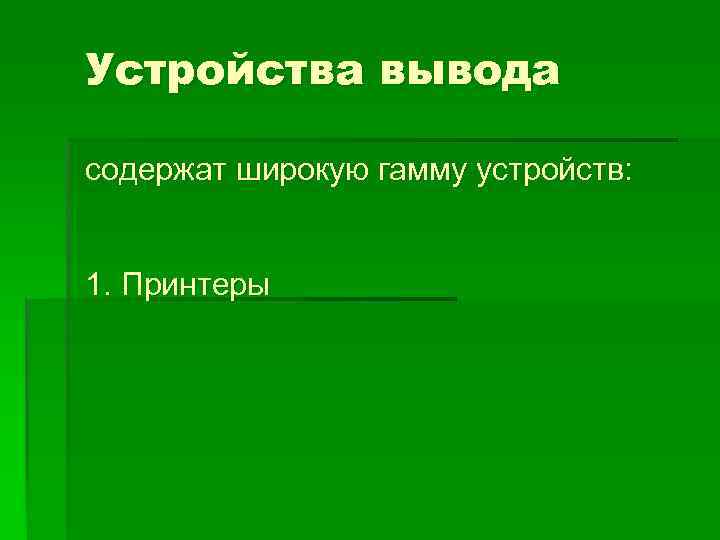 Устройства вывода

содержат широкую гамму устройств:

1. Принтеры